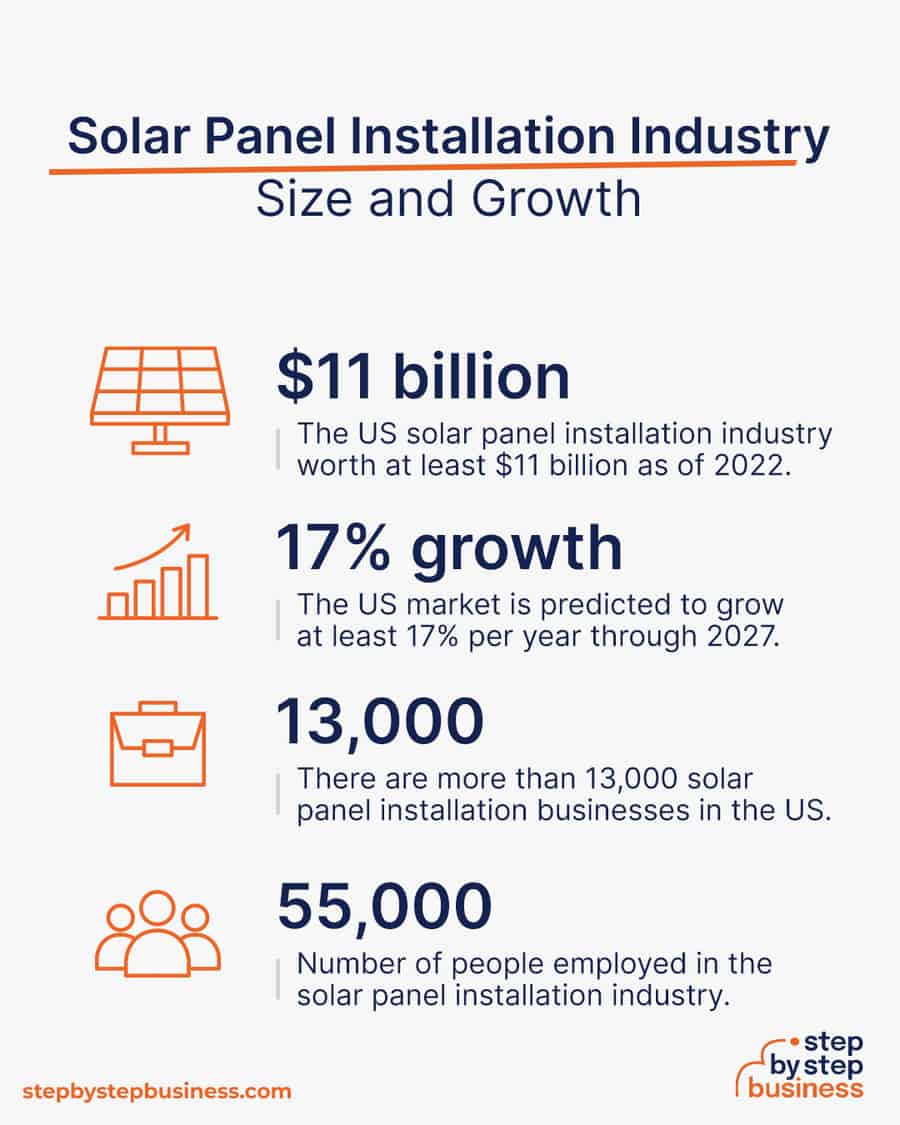 Solar Panel Installation Industry
Size and Growth

$11 billion
The US solar panel installation industry worth at least $11 billion as of 2022.

17% growth
The US market is predicted to grow at least 17% per year through 2027.

13,000
There are more than 13,000 solar panel installation businesses in the US.

55,000
Number of people employed in the solar panel installation industry.

stepbystepbusiness.com

step by step business